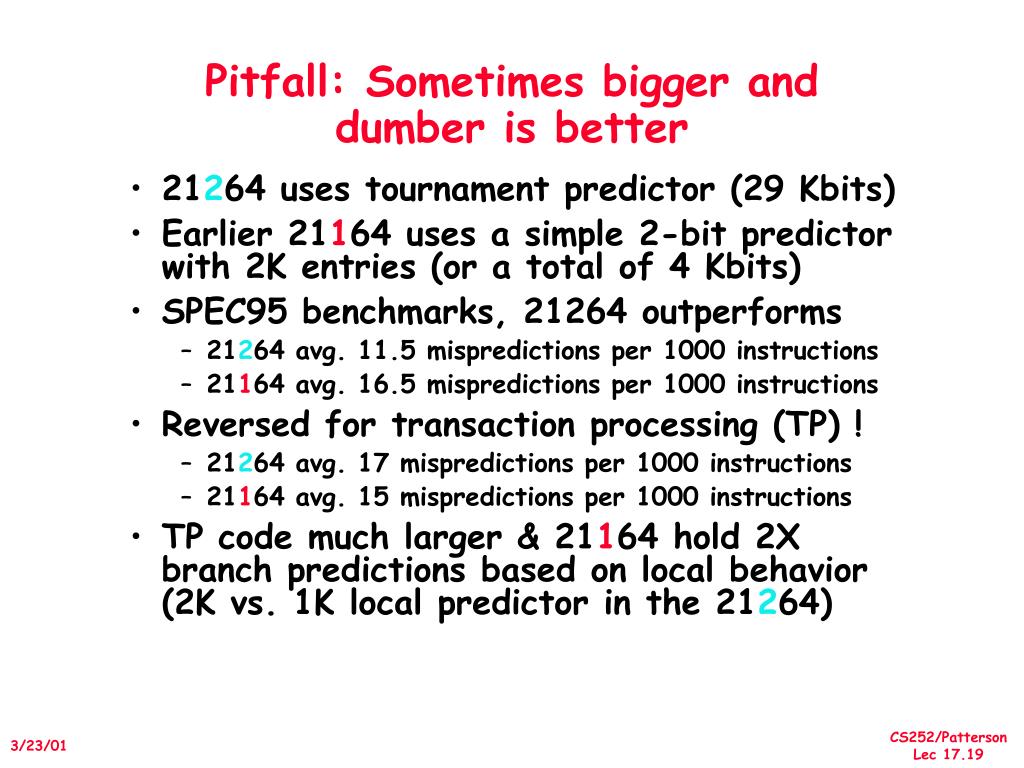 Pitfall: Sometimes bigger and dumber is better

• 21264 uses tournament predictor (29 Kbits)
• Earlier 21164 uses a simple 2-bit predictor with 2K entries (or a total of 4 Kbits)
• SPEC95 benchmarks, 21264 outperforms
– 21264 avg. 11.5 mispredictions per 1000 instructions
– 21164 avg. 16.5 mispredictions per 1000 instructions
• Reversed for transaction processing (TP) !
– 21264 avg. 17 mispredictions per 1000 instructions
– 21164 avg. 15 mispredictions per 1000 instructions
• TP code much larger & 21164 hold 2X branch predictions based on local behavior (2K vs. 1K local predictor in the 21264)

3/23/01

CS252/Patterson
Lec 17.19